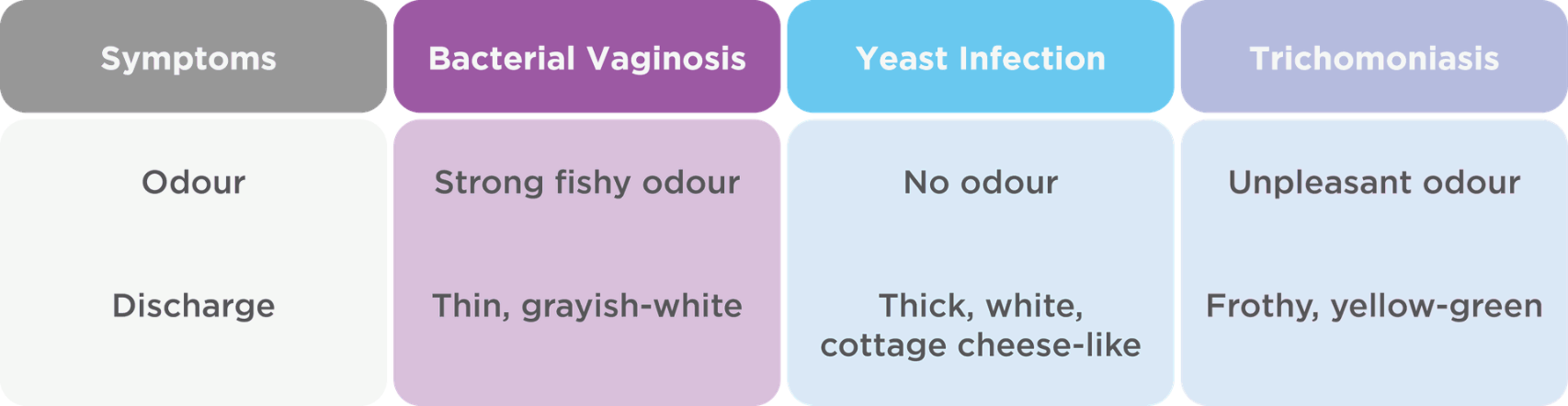 | Symptoms | Bacterial Vaginosis | Yeast Infection | Trichomoniasis |
|---|---|---|---|
| Odour | Strong fishy odour | No odour | Unpleasant odour |
| Discharge | Thin, grayish-white | Thick, white, cottage cheese-like | Frothy, yellow-green |